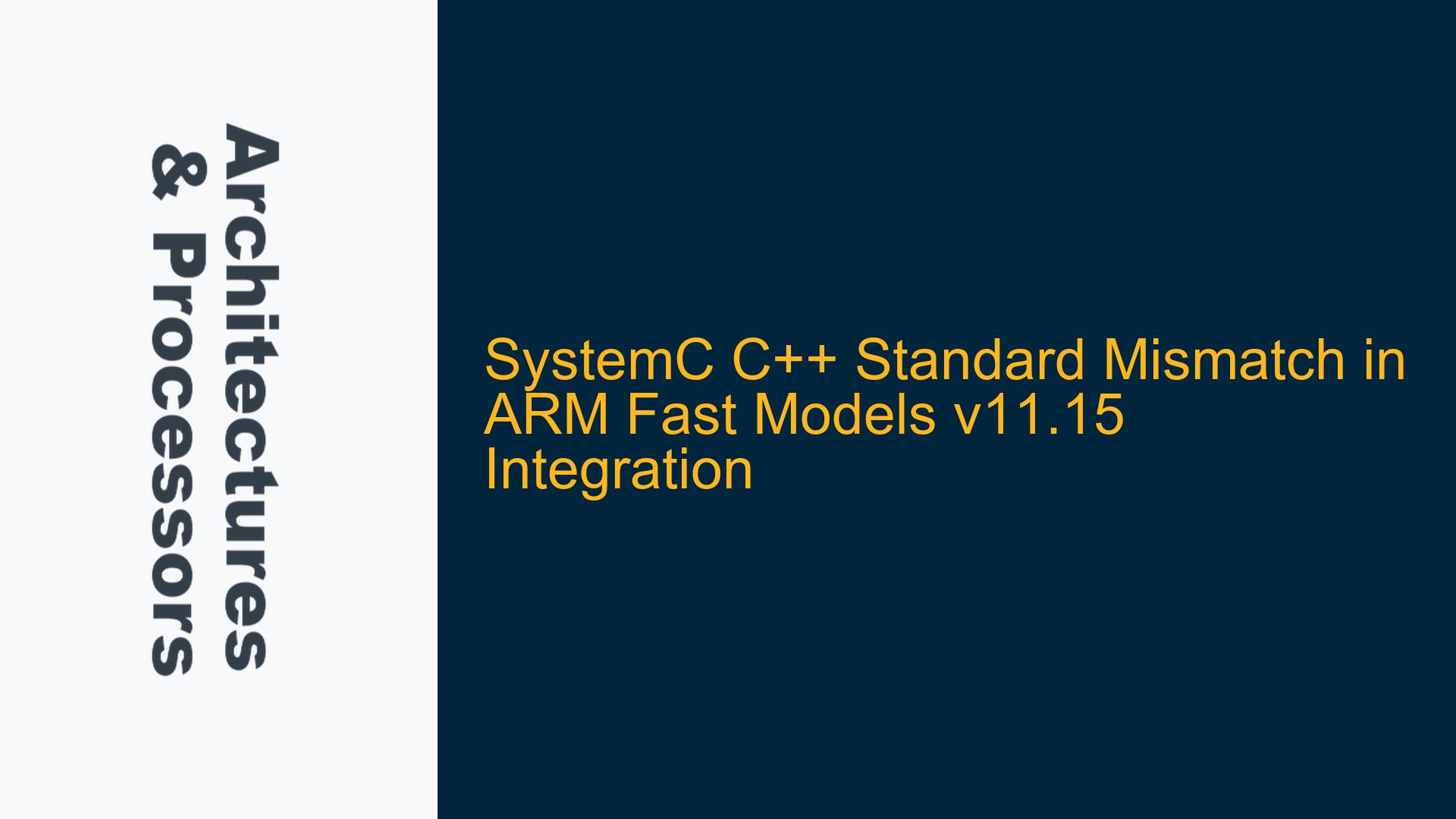 Architectures & Processors

SystemC C++ Standard Mismatch in ARM Fast Models v11.15 Integration